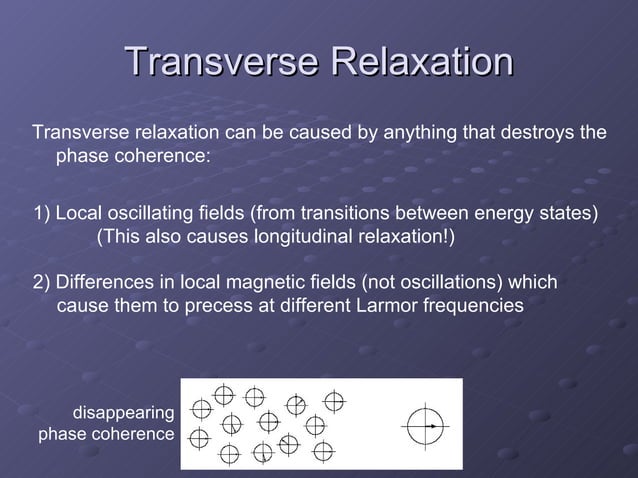 Transverse Relaxation

Transverse relaxation can be caused by anything that destroys the phase coherence:

1) Local oscillating fields (from transitions between energy states) (This also causes longitudinal relaxation!)

2) Differences in local magnetic fields (not oscillations) which cause them to precess at different Larmor frequencies

disappearing phase coherence